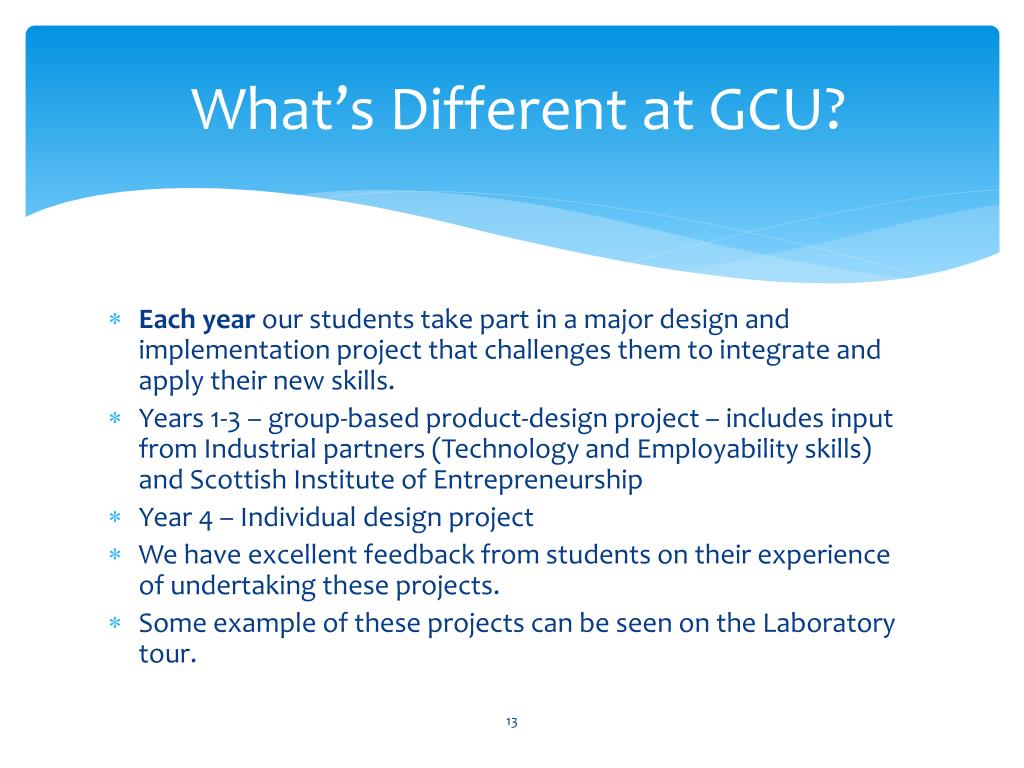 What’s Different at GCU?

∗ Each year our students take part in a major design and implementation project that challenges them to integrate and apply their new skills.
∗ Years 1-3 – group-based product-design project – includes input from Industrial partners (Technology and Employability skills) and Scottish Institute of Entrepreneurship
∗ Year 4 – Individual design project
∗ We have excellent feedback from students on their experience of undertaking these projects.
∗ Some example of these projects can be seen on the Laboratory tour.

13